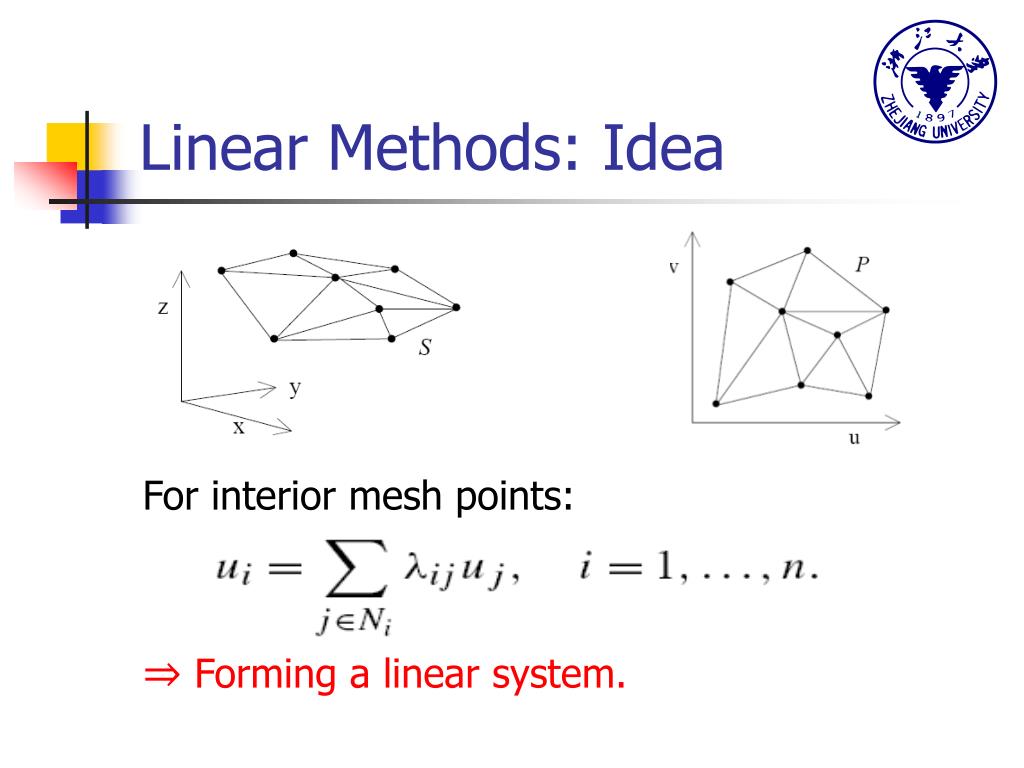 浙江大学 1897 ZHEJIANG UNIVERSITY

Linear Methods: Idea

z
y
x
S

v
P
u

For interior mesh points:

$u_i = \sum_{j \in N_i} \lambda_{ij} u_j, \quad i = 1, \ldots, n.$

⇒ Forming a linear system.